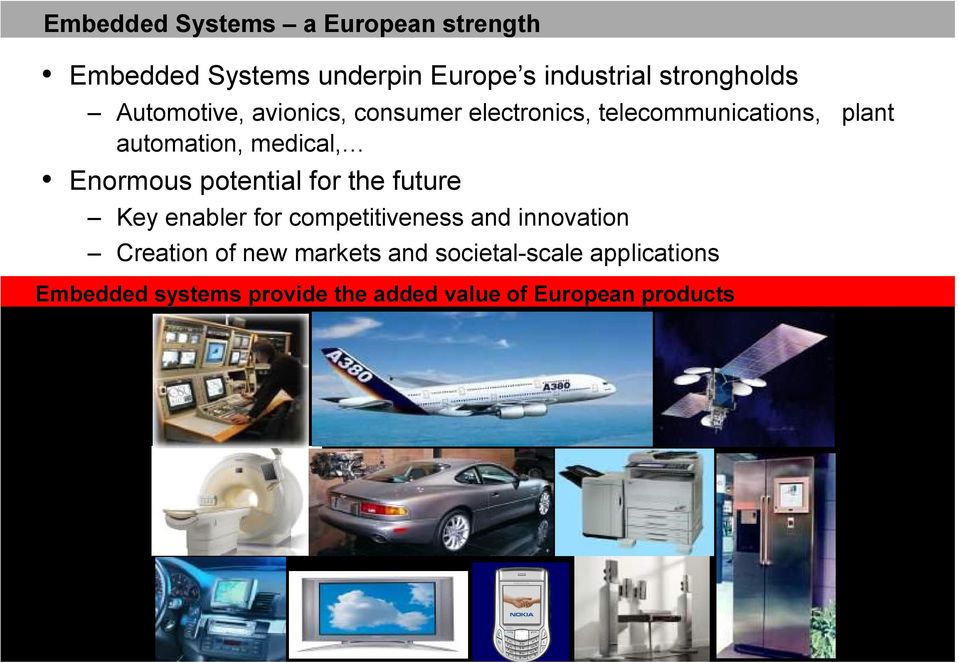 Embedded Systems – a European strength

• Embedded Systems underpin Europe's industrial strongholds
– Automotive, avionics, consumer electronics, telecommunications, plant automation, medical,…

• Enormous potential for the future
– Key enabler for competitiveness and innovation
– Creation of new markets and societal-scale applications

Embedded systems provide the added value of European products

A380

A380

NOKIA